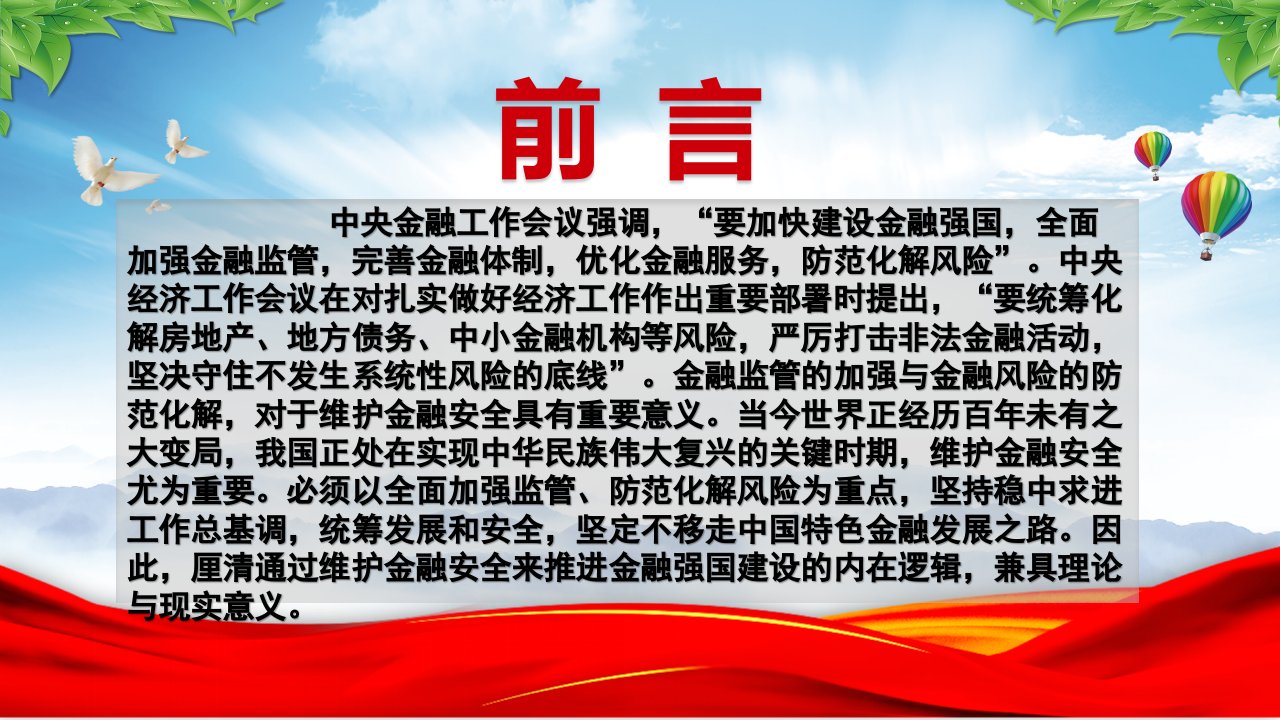 前 言

中央金融工作会议强调，“要加快建设金融强国，全面加强金融监管，完善金融体制，优化金融服务，防范化解风险”。中央经济工作会议在对扎实做好经济工作作出重要部署时提出，“要统筹化解房地产、地方债务、中小金融机构等风险，严厉打击非法金融活动，坚决守住不发生系统性风险的底线”。金融监管的加强与金融风险的防范化解，对于维护金融安全具有重要意义。当今世界正经历百年未有之大变局，我国正处在实现中华民族伟大复兴的关键时期，维护金融安全尤为重要。必须以全面加强监管、防范化解风险为重点，坚持稳中求进工作总基调，统筹发展和安全，坚定不移走中国特色金融发展之路。因此，厘清通过维护金融安全来推进金融强国建设的内在逻辑，兼具理论与现实意义。